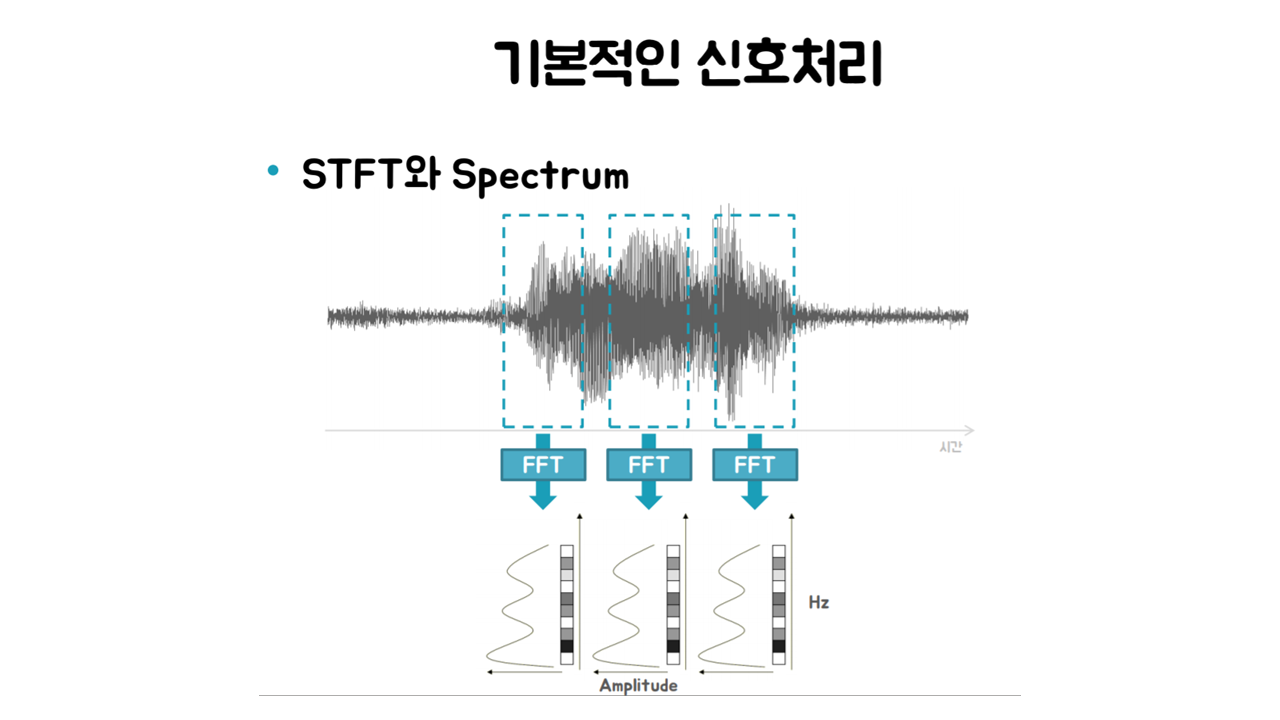 기본적인 신호처리

• STFT와 Spectrum

시간

FFT FFT FFT

Hz

Amplitude